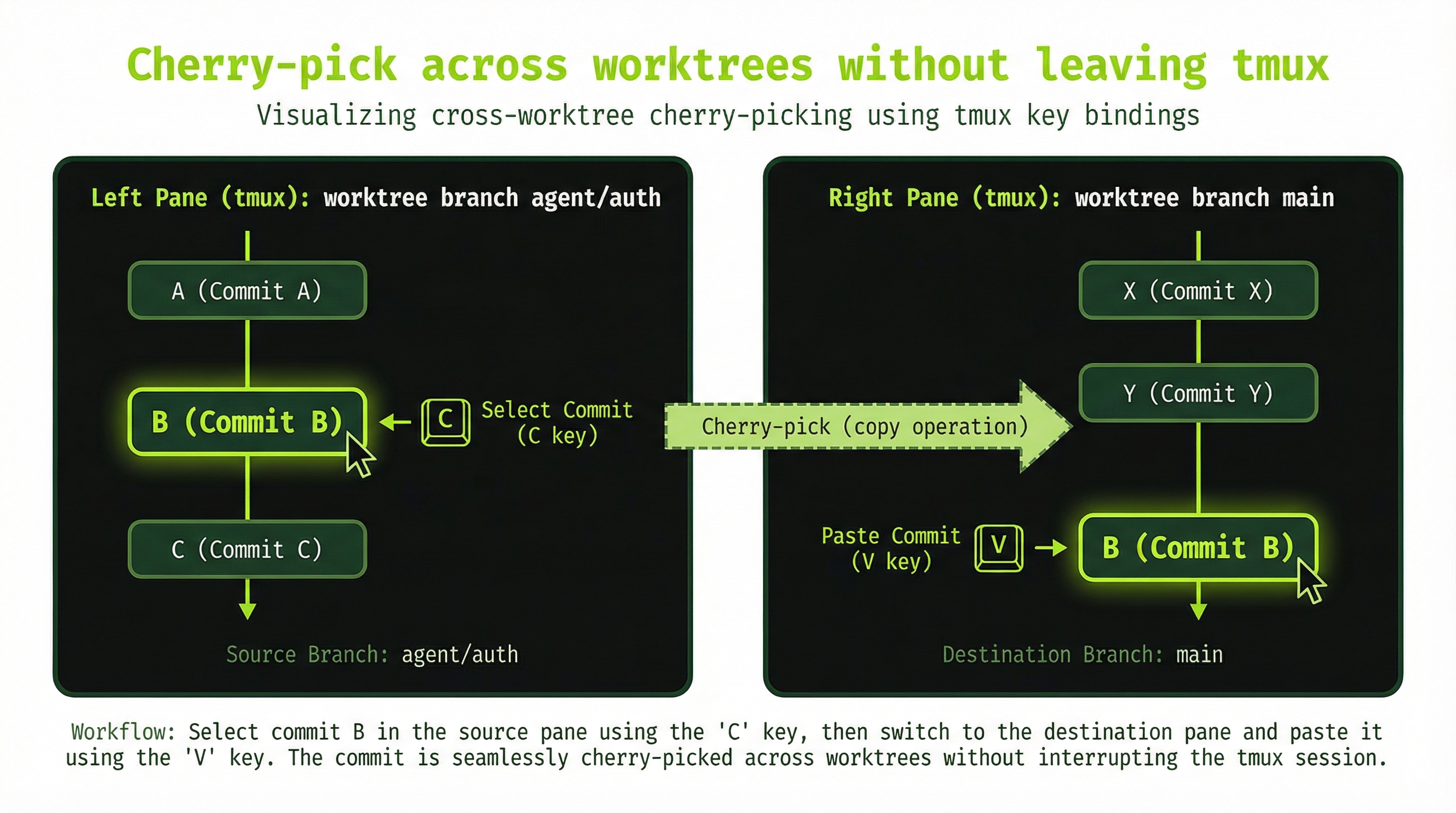 Cherry-pick across worktrees without leaving tmux
Visualizing cross-worktree cherry-picking using tmux key bindings

Left Pane (tmux): worktree branch agent/auth

A (Commit A)

B (Commit B)

C

Select Commit (C key)

C (Commit C)

Source Branch: agent/auth

Cherry-pick (copy operation)

Right Pane (tmux): worktree branch main

X (Commit X)

Y (Commit Y)

Paste Commit (V key)

V

B (Commit B)

Destination Branch: main

Workflow: Select commit B in the source pane using the 'C' key, then switch to the destination pane and paste it using the 'V' key. The commit is seamlessly cherry-picked across worktrees without interrupting the tmux session.